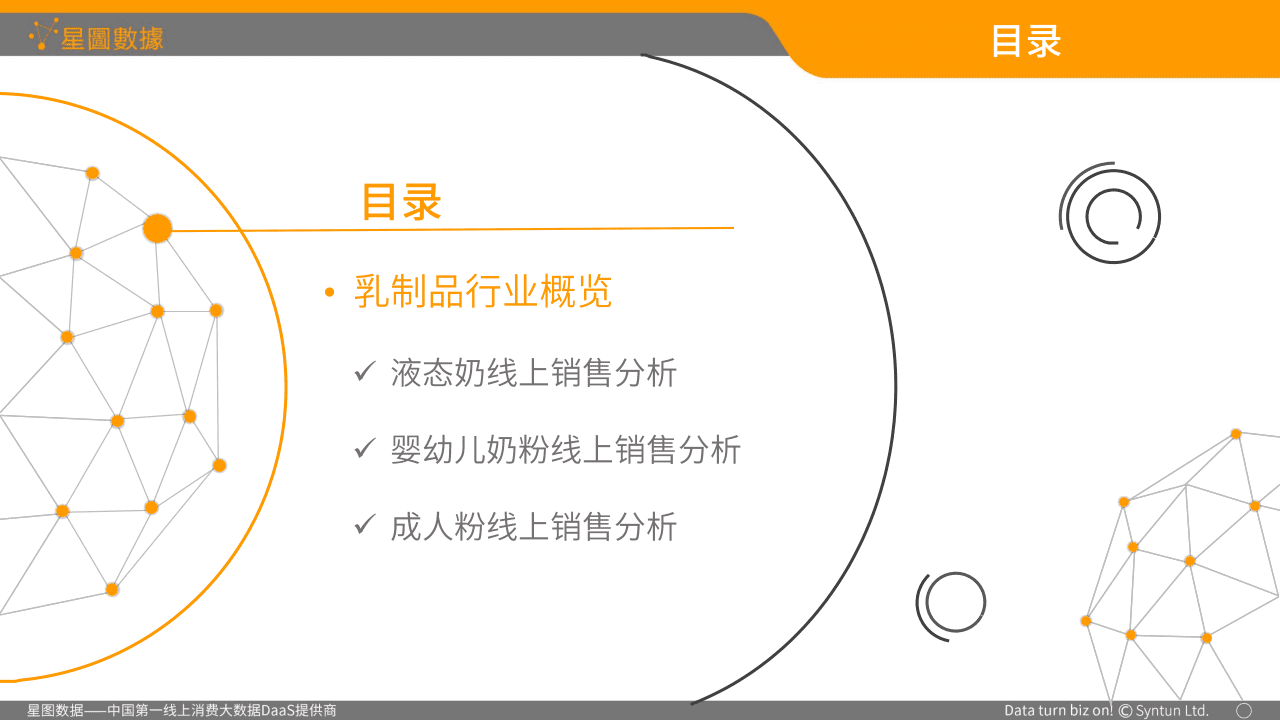 星圖數據

目录

目录

• 乳制品行业概览

✓ 液态奶线上销售分析

✓ 婴幼儿奶粉线上销售分析

✓ 成人粉线上销售分析

星图数据——中国第一线上消费大数据DaaS提供商

Data turn biz on! © Syntun Ltd.